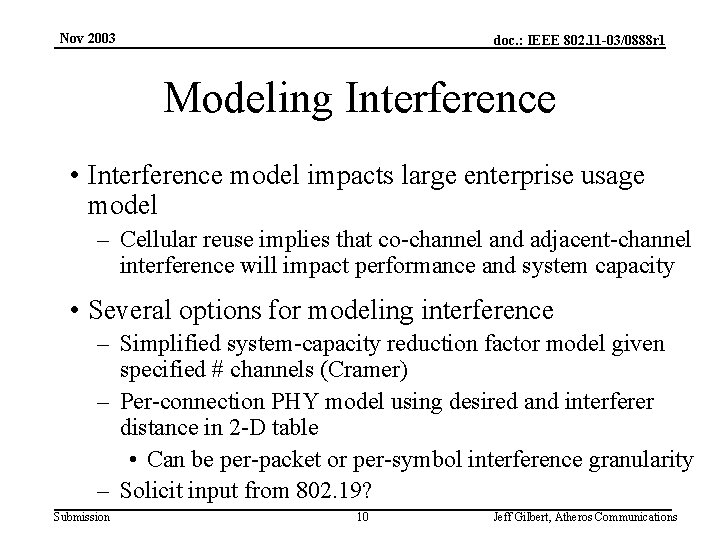 Nov 2003

doc.: IEEE 802.11-03/0888r1

Modeling Interference

• Interference model impacts large enterprise usage model
– Cellular reuse implies that co-channel and adjacent-channel interference will impact performance and system capacity

• Several options for modeling interference
– Simplified system-capacity reduction factor model given specified # channels (Cramer)
– Per-connection PHY model using desired and interferer distance in 2-D table
• Can be per-packet or per-symbol interference granularity
– Solicit input from 802.19?

Submission

10

Jeff Gilbert, Atheros Communications